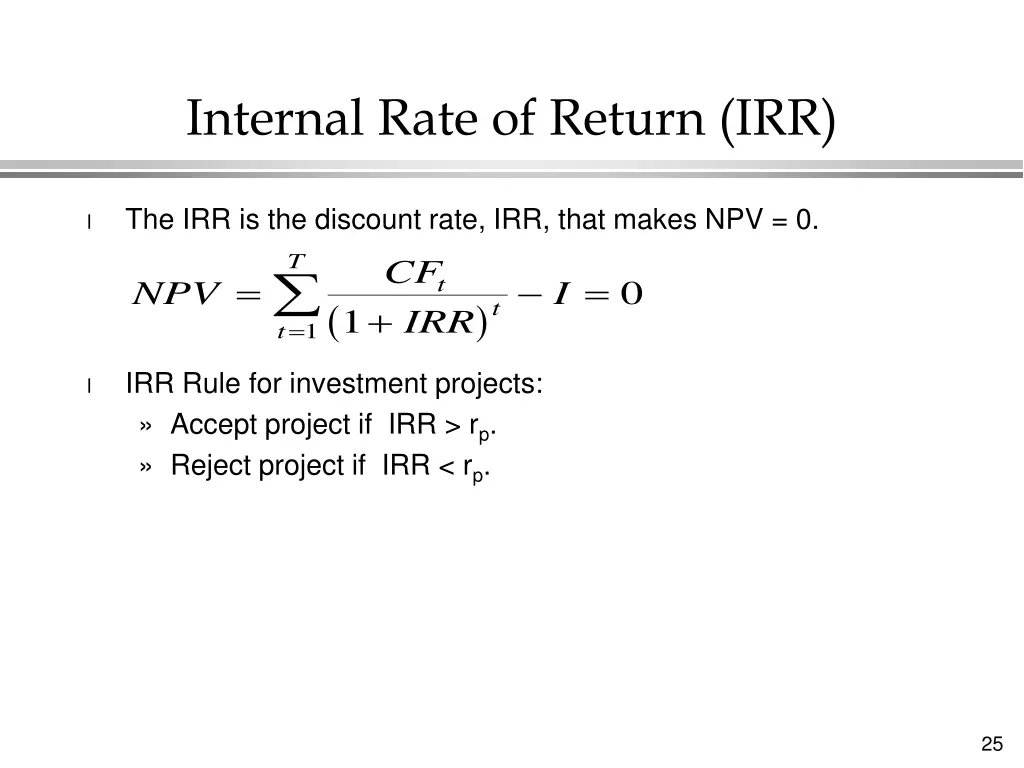 Internal Rate of Return (IRR)

l The IRR is the discount rate, IRR, that makes NPV = 0.

$NPV = \sum_{t=1}^{T} \frac{CF_t}{(1+IRR)^t} - I = 0$

l IRR Rule for investment projects:

» Accept project if IRR > $r_p$.

» Reject project if IRR < $r_p$.

25